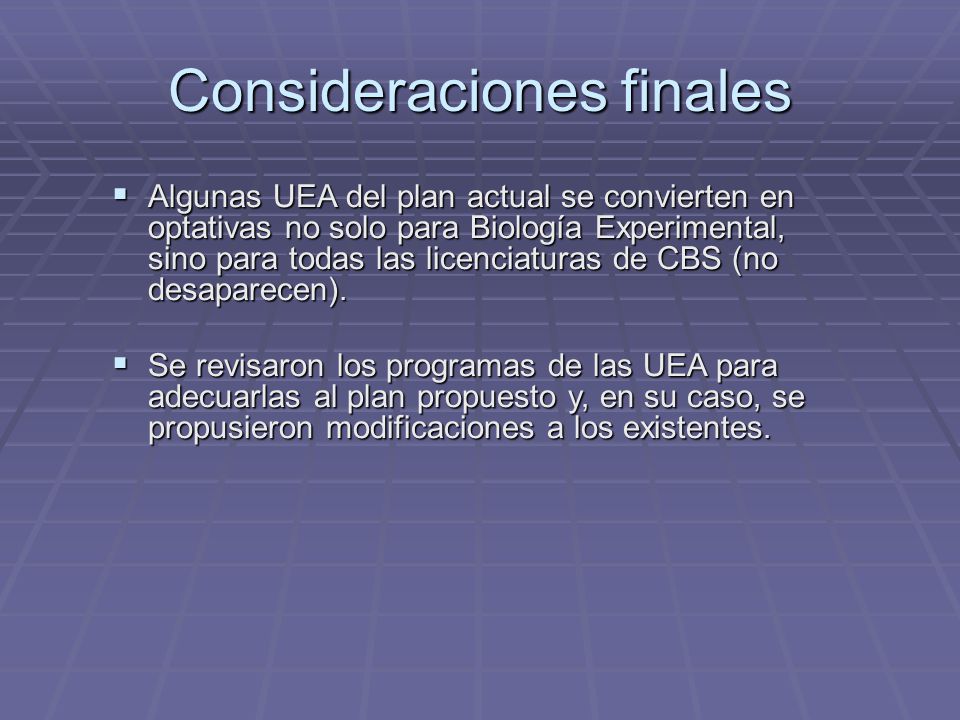 Consideraciones finales

▪ Algunas UEA del plan actual se convierten en optativas no solo para Biología Experimental, sino para todas las licenciaturas de CBS (no desaparecen).

▪ Se revisaron los programas de las UEA para adecuarlas al plan propuesto y, en su caso, se propusieron modificaciones a los existentes.